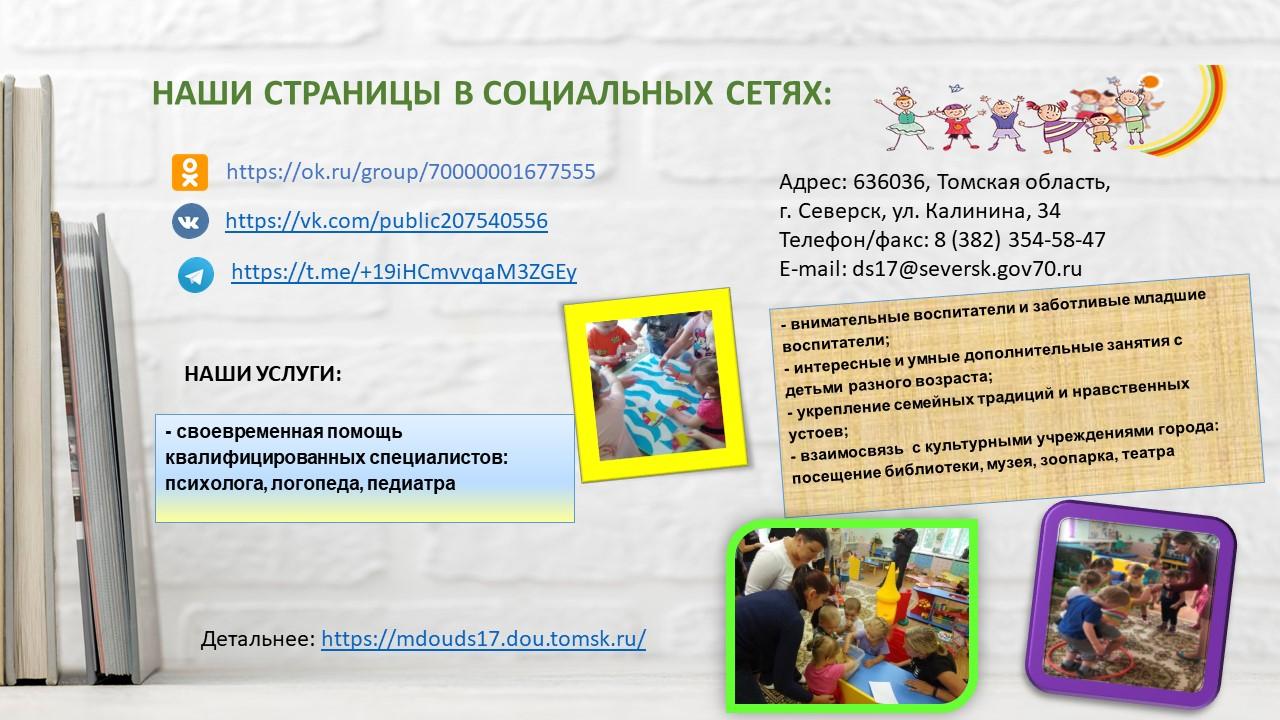 НАШИ СТРАНИЦЫ В СОЦИАЛЬНЫХ СЕТЯХ:

https://ok.ru/group/70000001677555

https://vk.com/public207540556

https://t.me/+19iHCmvvqaM3ZGEy

Адрес: 636036, Томская область,
г. Северск, ул. Калинина, 34
Телефон/факс: 8 (382) 354-58-47
E-mail: ds17@seversk.gov70.ru

- внимательные воспитатели и заботливые младшие воспитатели;
- интересные и умные дополнительные занятия с детьми разного возраста;
- укрепление семейных традиций и нравственных устоев;
- взаимосвязь с культурными учреждениями города: посещение библиотеки, музея, зоопарка, театра

НАШИ УСЛУГИ:

- своевременная помощь квалифицированных специалистов: психолога, логопеда, педиатра

Детальнее: https://mdouds17.dou.tomsk.ru/